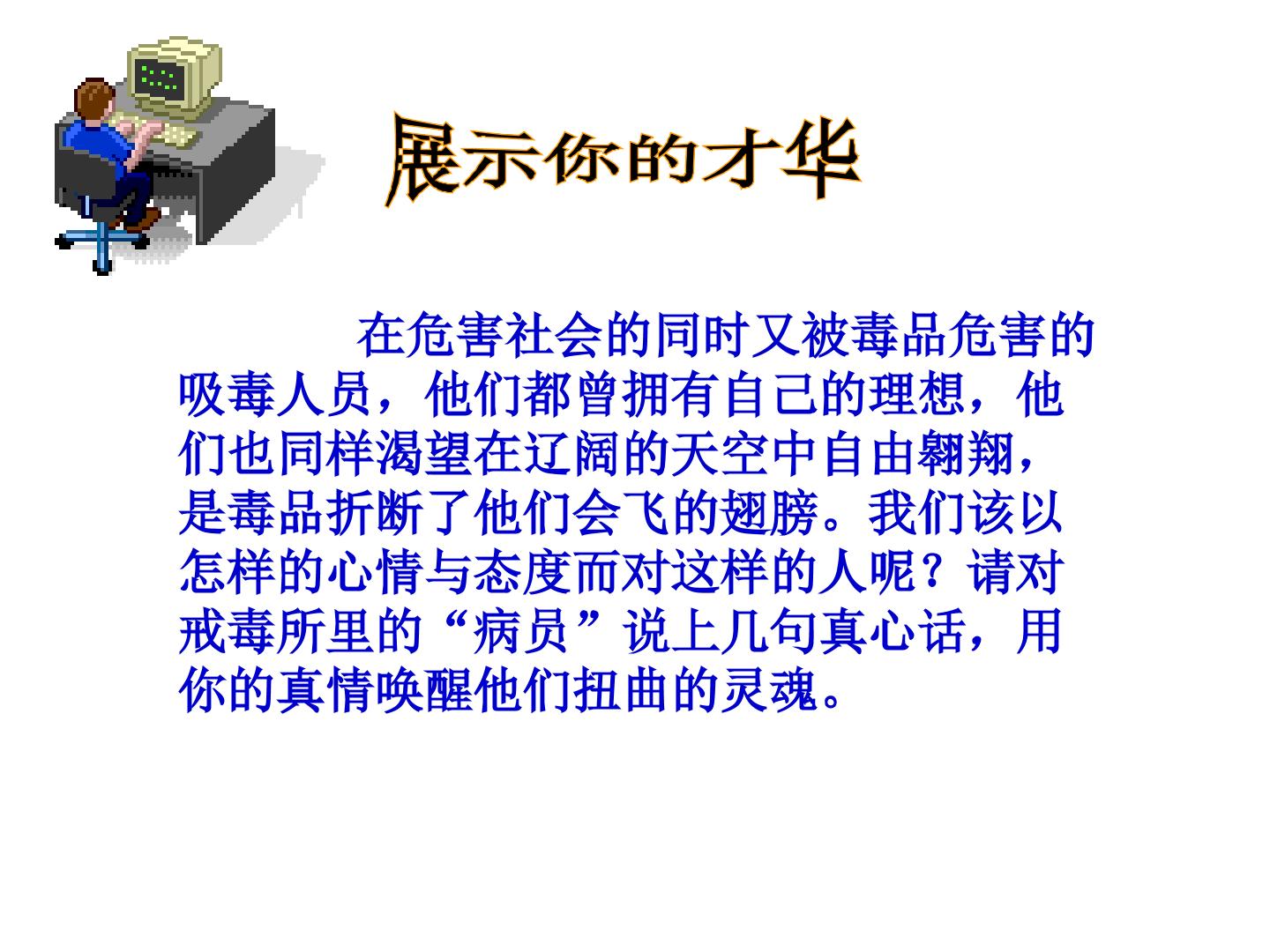 展示你的才华

在危害社会的同时又被毒品危害的吸毒人员，他们都曾拥有自己的理想，他们也同样渴望在辽阔的天空中自由翱翔，是毒品折断了他们会飞的翅膀。我们该以怎样的心情与态度而对这样的人呢？请对戒毒所里的“病员”说上几句真心话，用你的真情唤醒他们扭曲的灵魂。